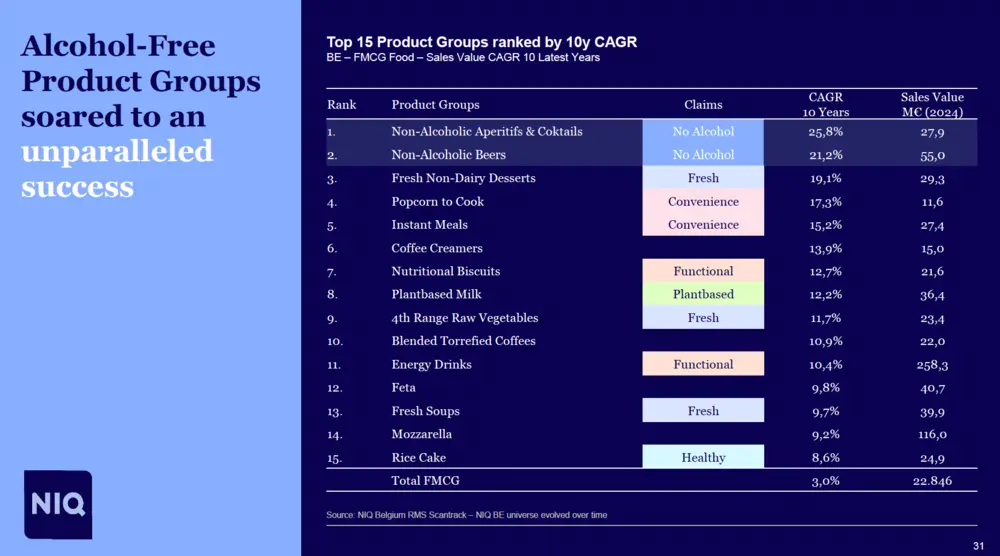 Alcohol-Free Product Groups soared to an unparalleled success

NIQ

Top 15 Product Groups ranked by 10y CAGR
BE – FMCG Food – Sales Value CAGR 10 Latest Years

| Rank | Product Groups | Claims | CAGR 10 Years | Sales Value M€ (2024) |
|---|---|---|---|---|
| 1. | Non-Alcoholic Aperitifs & Coktails | No Alcohol | 25,8% | 27,9 |
| 2. | Non-Alcoholic Beers | No Alcohol | 21,2% | 55,0 |
| 3. | Fresh Non-Dairy Desserts | Fresh | 19,1% | 29,3 |
| 4. | Popcorn to Cook | Convenience | 17,3% | 11,6 |
| 5. | Instant Meals | Convenience | 15,2% | 27,4 |
| 6. | Coffee Creamers | | 13,9% | 15,0 |
| 7. | Nutritional Biscuits | Functional | 12,7% | 21,6 |
| 8. | Plantbased Milk | Plantbased | 12,2% | 36,4 |
| 9. | 4th Range Raw Vegetables | Fresh | 11,7% | 23,4 |
| 10. | Blended Torrefied Coffees | | 10,9% | 22,0 |
| 11. | Energy Drinks | Functional | 10,4% | 258,3 |
| 12. | Feta | | 9,8% | 40,7 |
| 13. | Fresh Soups | Fresh | 9,7% | 39,9 |
| 14. | Mozzarella | | 9,2% | 116,0 |
| 15. | Rice Cake | Healthy | 8,6% | 24,9 |
| | Total FMCG | | 3,0% | 22.846 |

Source: NIQ Belgium RMS Scantrack – NIQ BE universe evolved over time

31